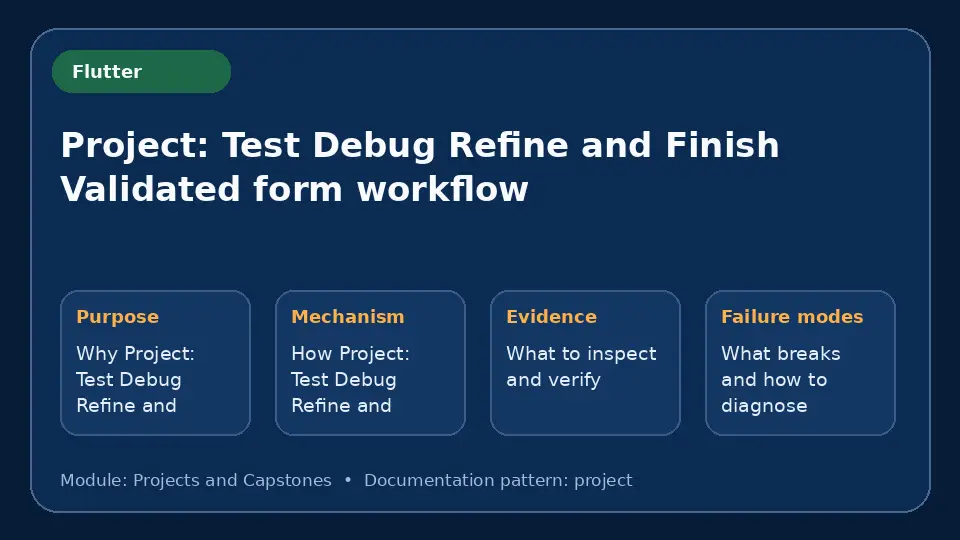 Flutter

Project: Test Debug Refine and Finish Validated form workflow

Purpose

Why Project: Test Debug Refine and

Mechanism

How Project: Test Debug Refine and

Evidence

What to inspect and verify

Failure modes

What breaks and how to diagnose

Module: Projects and Capstones • Documentation pattern: project